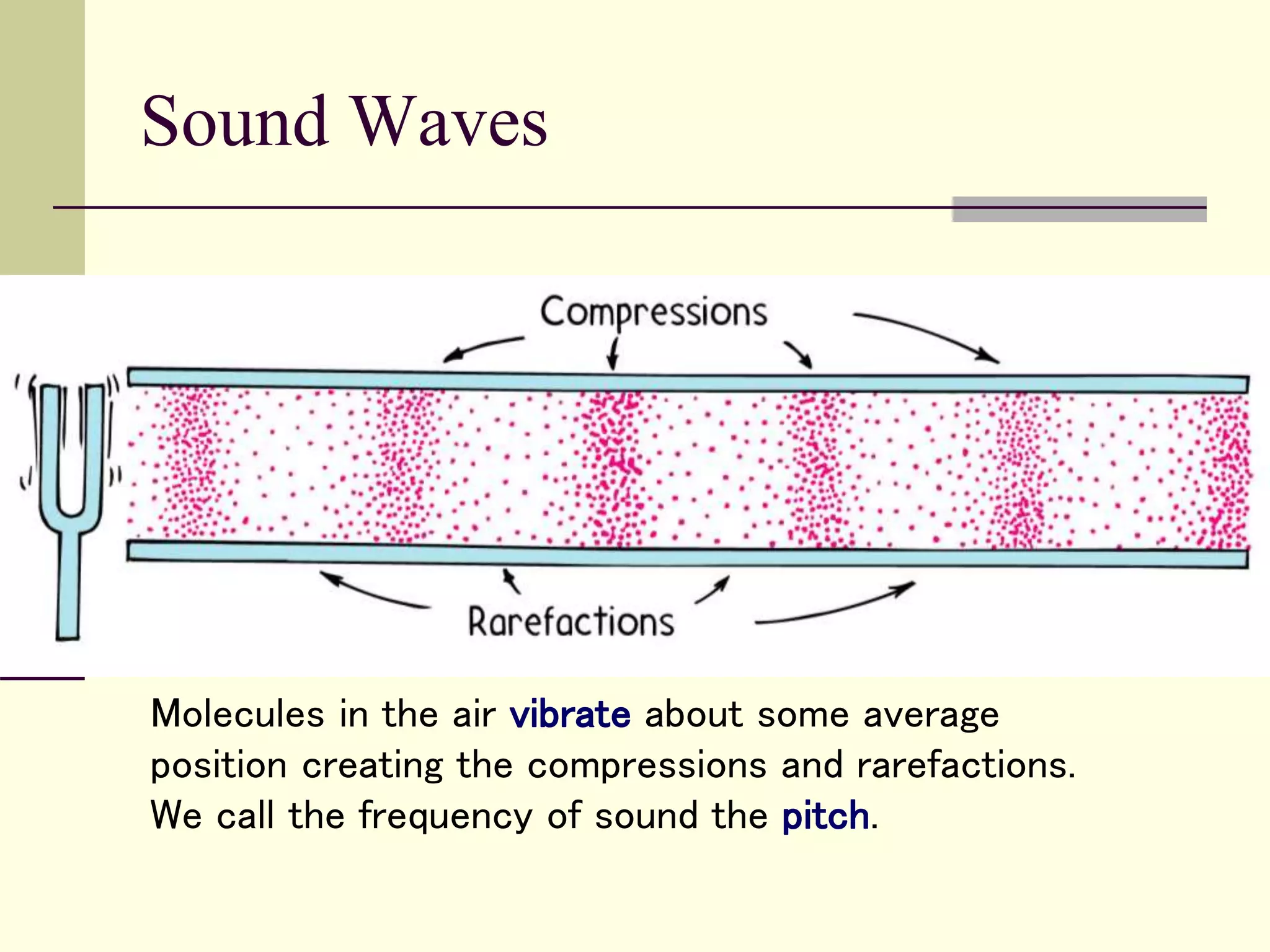 Sound Waves

Compressions

Rarefactions

Molecules in the air vibrate about some average position creating the compressions and rarefactions. We call the frequency of sound the pitch.